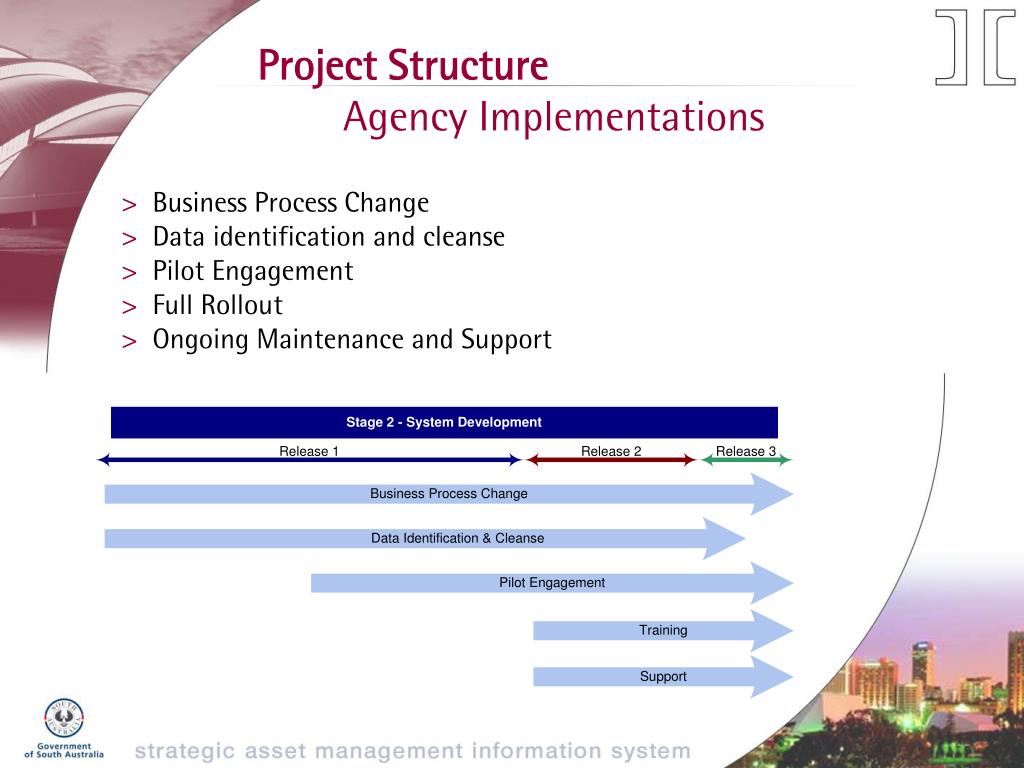 Project Structure
Agency Implementations

> Business Process Change
> Data identification and cleanse
> Pilot Engagement
> Full Rollout
> Ongoing Maintenance and Support

Stage 2 - System Development

Release 1
Release 2
Release 3

Business Process Change

Data Identification & Cleanse

Pilot Engagement

Training

Support

SOUTH AUSTRALIA

Government of South Australia

strategic asset management information system